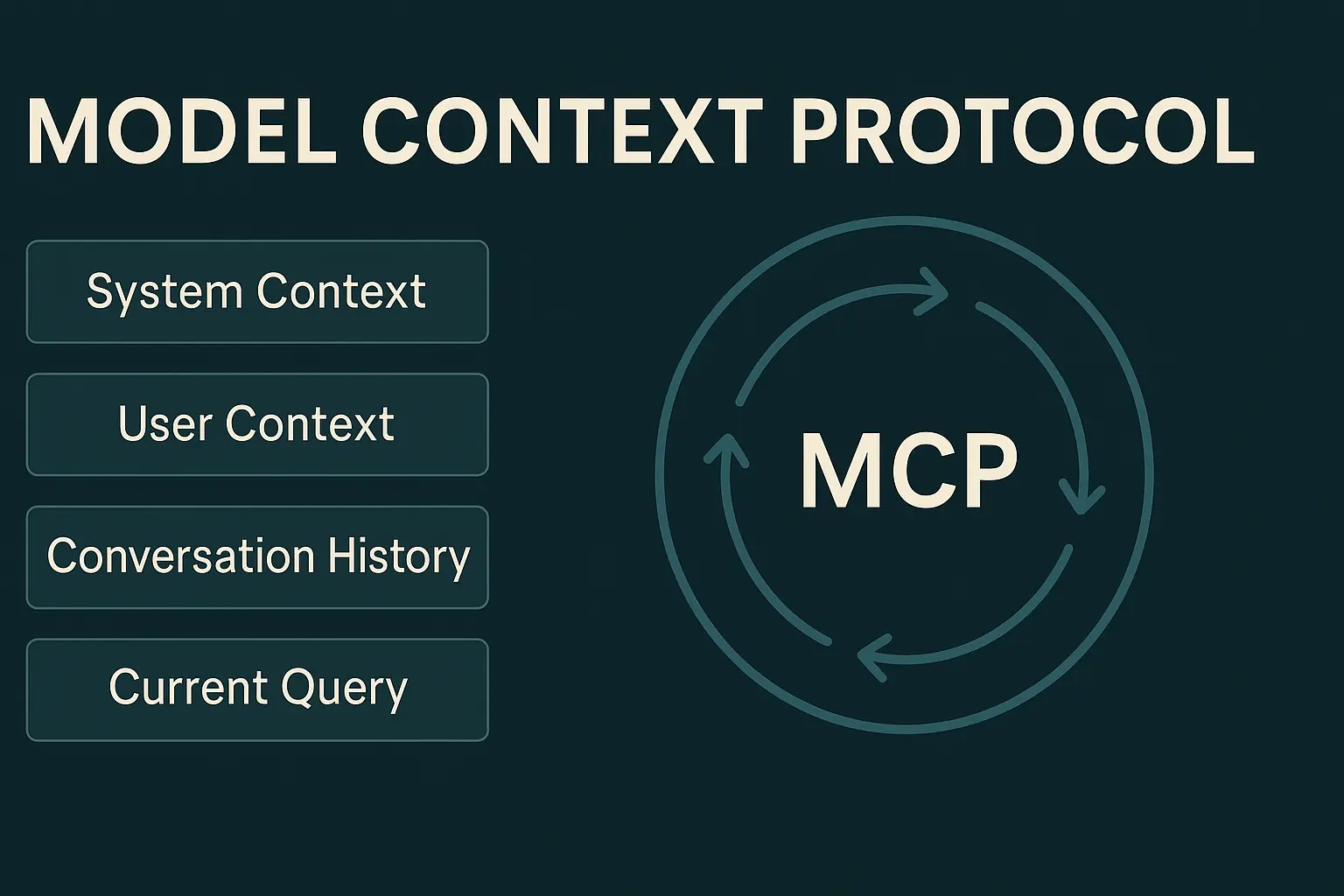 MODEL CONTEXT PROTOCOL

System Context

User Context

Conversation History

Current Query

MCP